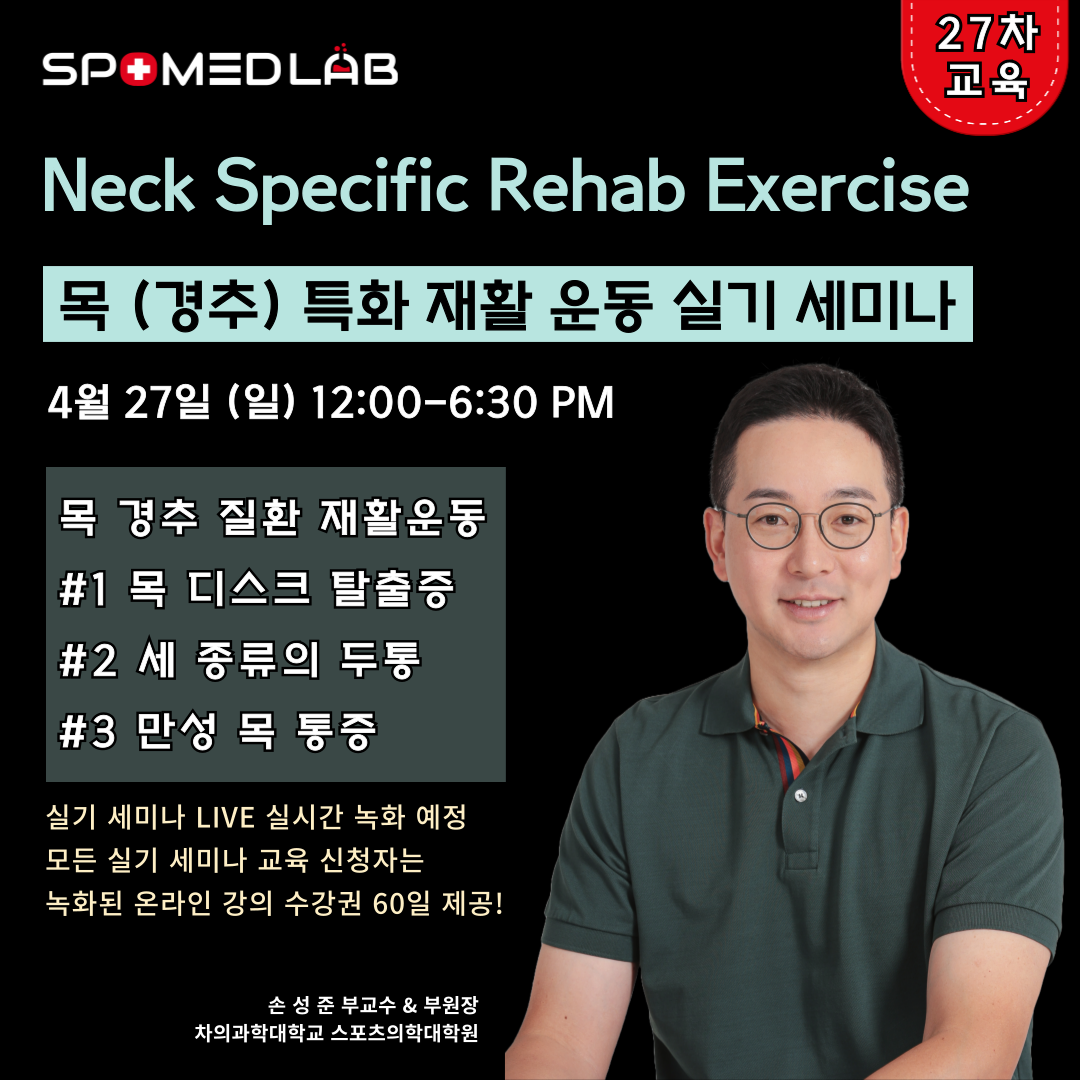 SPOMEDLAB

27차 교육

Neck Specific Rehab Exercise

목 (경추) 특화 재활 운동 실기 세미나

4월 27일 (일) 12:00-6:30 PM

목 경추 질환 재활운동
#1 목 디스크 탈출증
#2 세 종류의 두통
#3 만성 목 통증

실기 세미나 LIVE 실시간 녹화 예정
모든 실기 세미나 교육 신청자는
녹화된 온라인 강의 수강권 60일 제공!

손 성 준 부교수 & 부원장
차의과학대학교 스포츠의학대학원